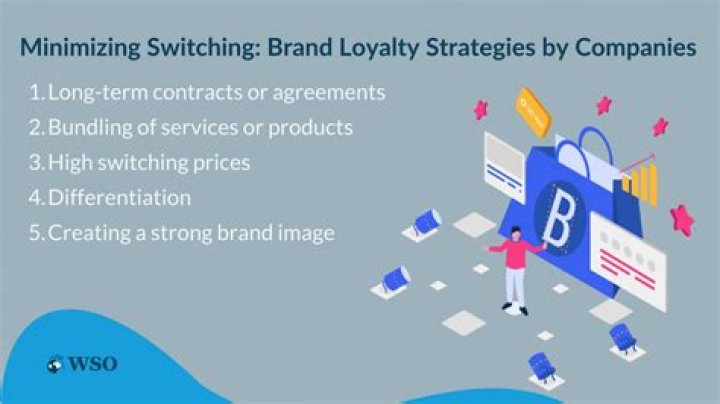 Minimizing Switching: Brand Loyalty Strategies by Companies

1. Long-term contracts or agreements
2. Bundling of services or products
3. High switching prices
4. Differentiation
5. Creating a strong brand image

B

WSO